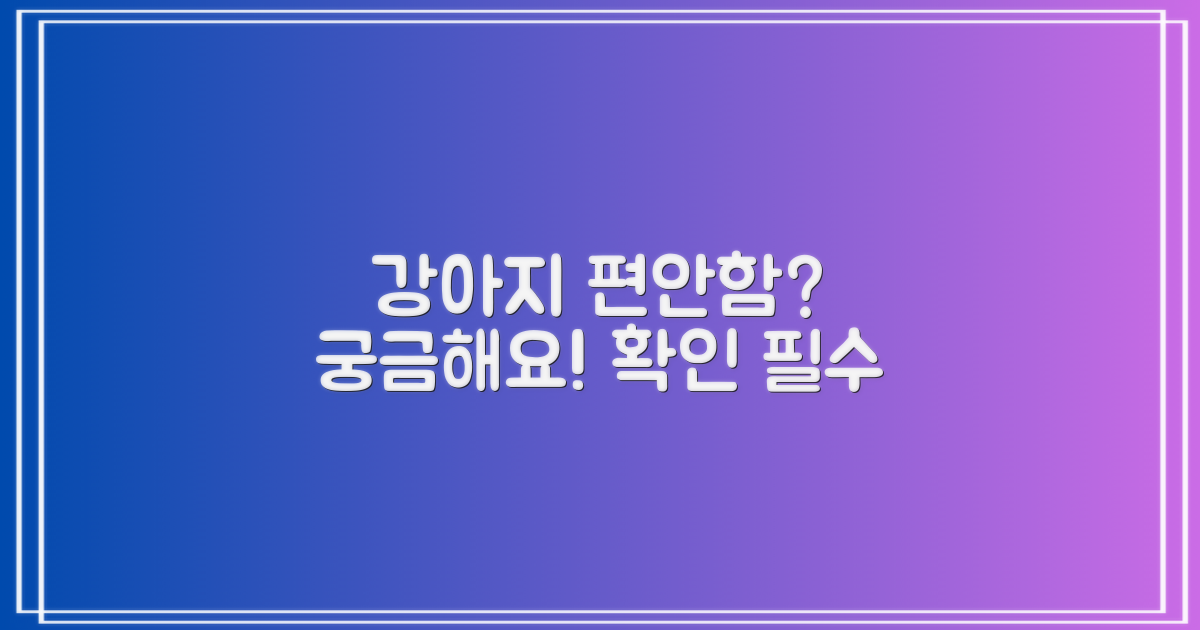 강아지 편안함?
궁금해요! 확인 필수